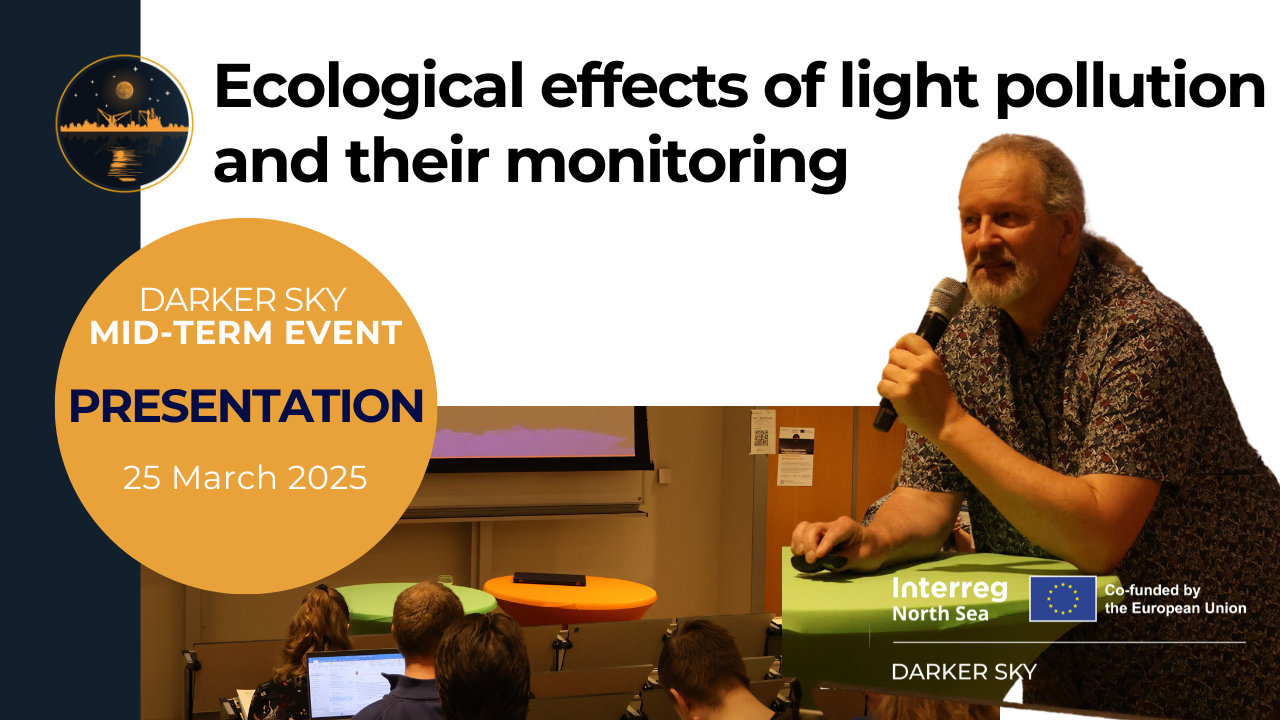 Ecological effects of light pollution and their monitoring

DARKER SKY
MID-TERM EVENT
PRESENTATION
25 March 2025

Interreg
North Sea

Co-funded by the European Union

DARKER SKY